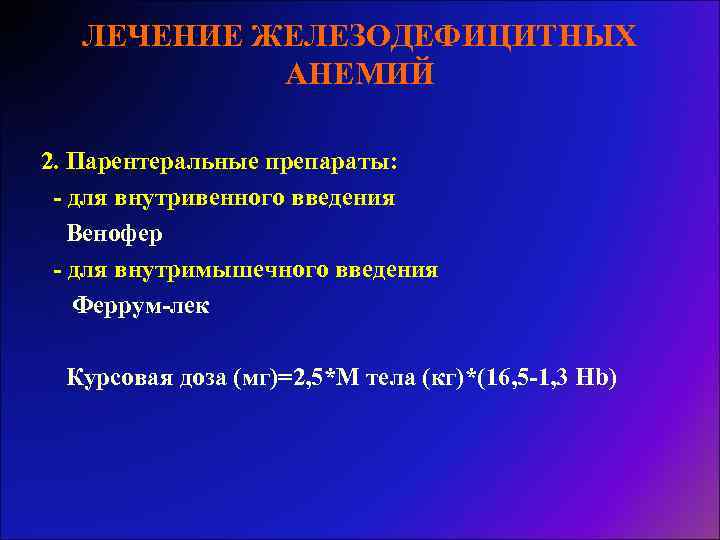 ЛЕЧЕНИЕ ЖЕЛЕЗОДЕФИЦИТНЫХ АНЕМИЙ

2. Парентеральные препараты:
- для внутривенного введения
Венофер
- для внутримышечного введения
Феррум-лек

Курсовая доза (мг)=2,5*М тела (кг)*(16,5-1,3 Hb)